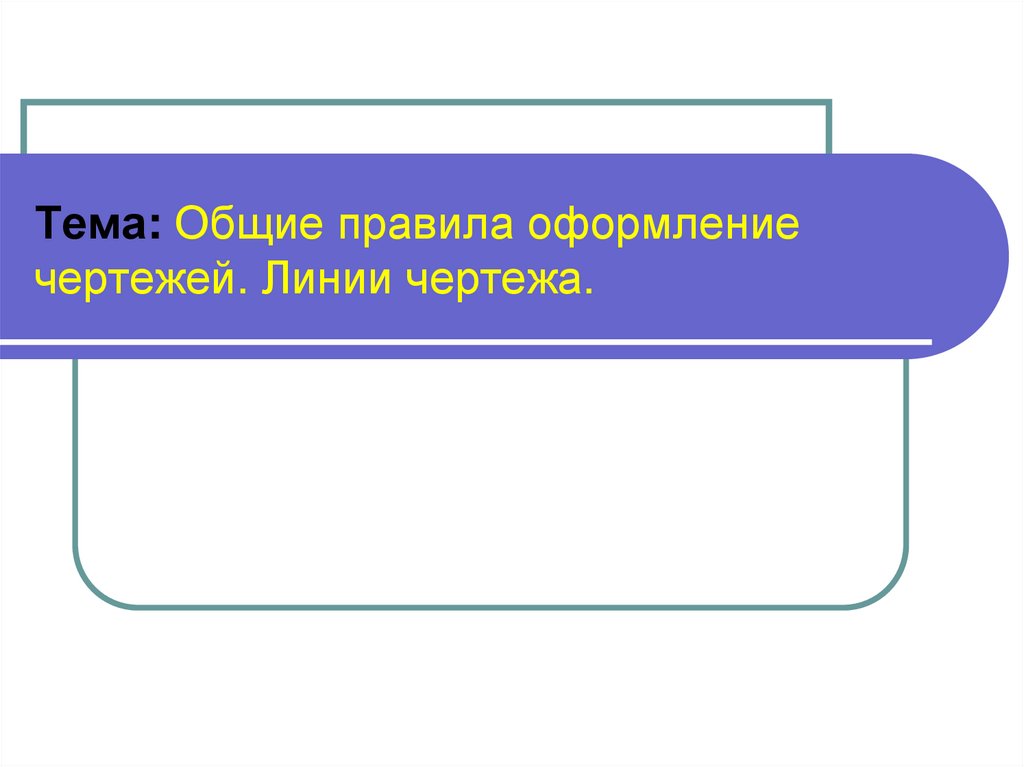 Тема: Общие правила оформление чертежей. Линии чертежа.